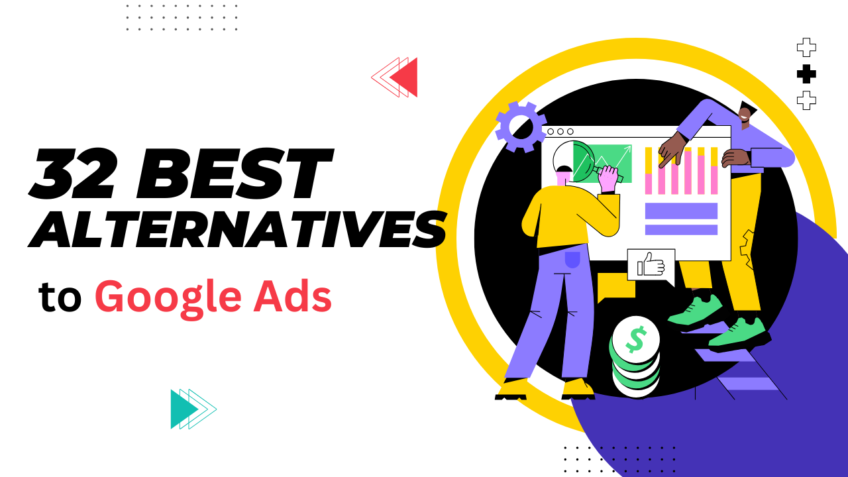 32 BEST ALTERNATIVES

to Google Ads

$